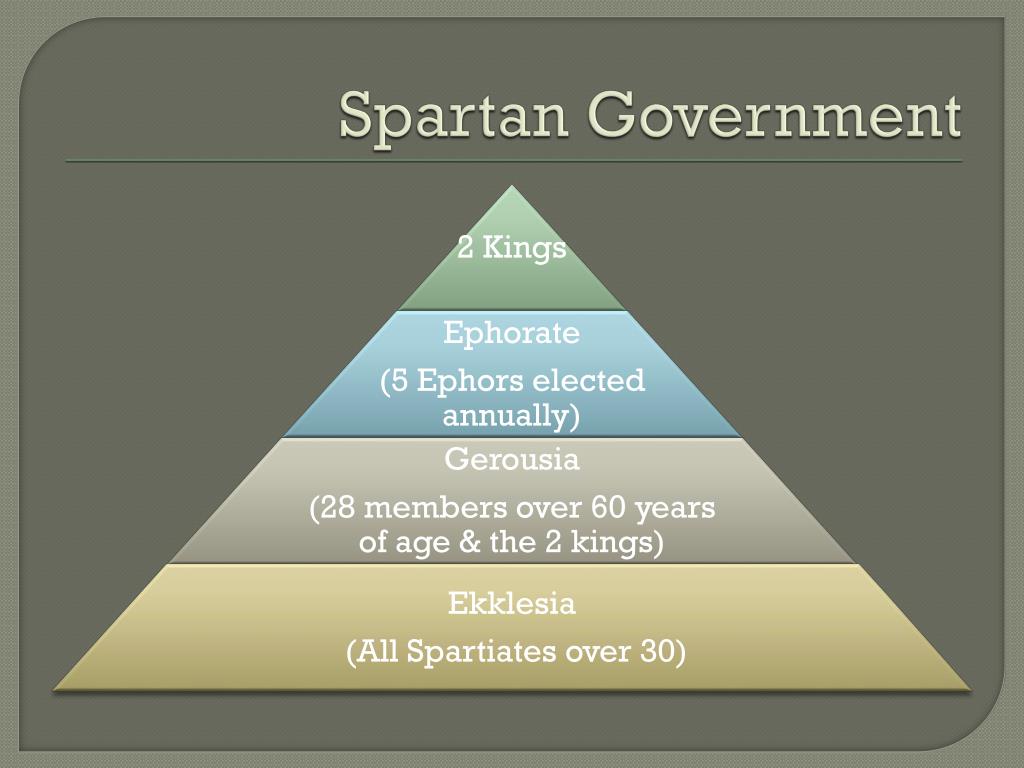 Spartan Government

2 Kings

Ephorate

(5 Ephors elected annually)

Gerousia

(28 members over 60 years of age & the 2 kings)

Ekklesia

(All Spartiates over 30)